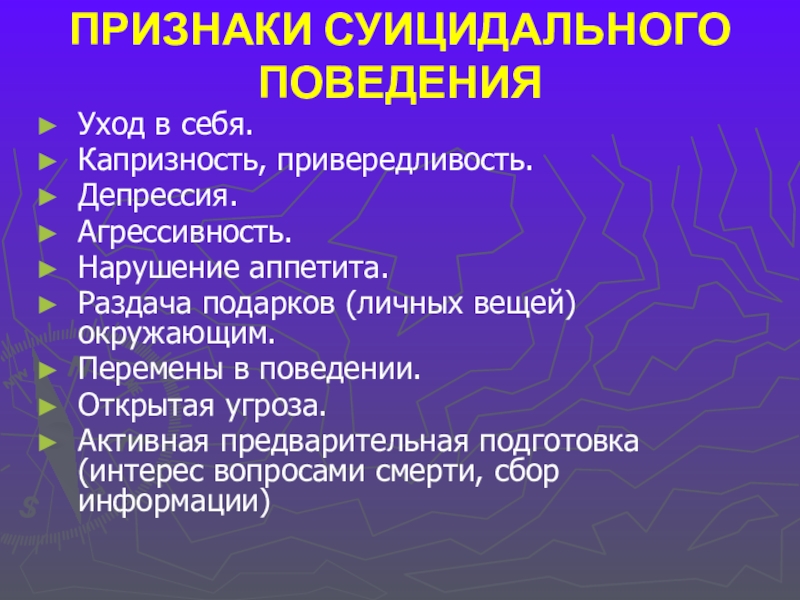 ПРИЗНАКИ СУИЦИДАЛЬНОГО ПОВЕДЕНИЯ

► Уход в себя.
► Капризность, привередливость.
► Депрессия.
► Агрессивность.
► Нарушение аппетита.
► Раздача подарков (личных вещей) окружающим.
► Перемены в поведении.
► Открытая угроза.
► Активная предварительная подготовка (интерес вопросами смерти, сбор информации)